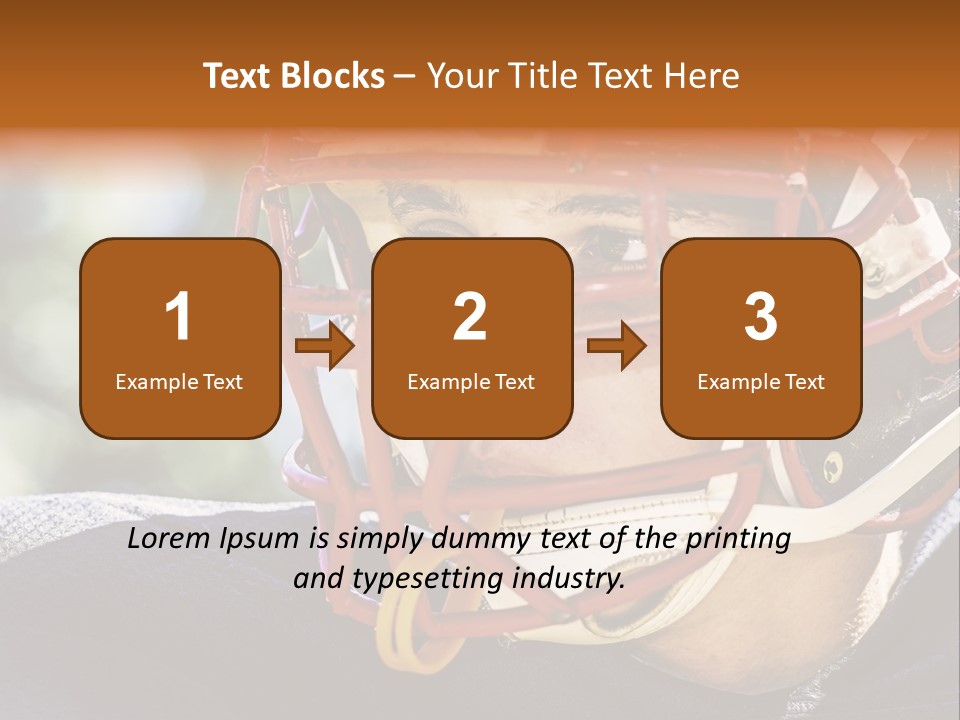 Text Blocks – Your Title Text Here

1
Example Text

2
Example Text

3
Example Text

Lorem Ipsum is simply dummy text of the printing and typesetting industry.